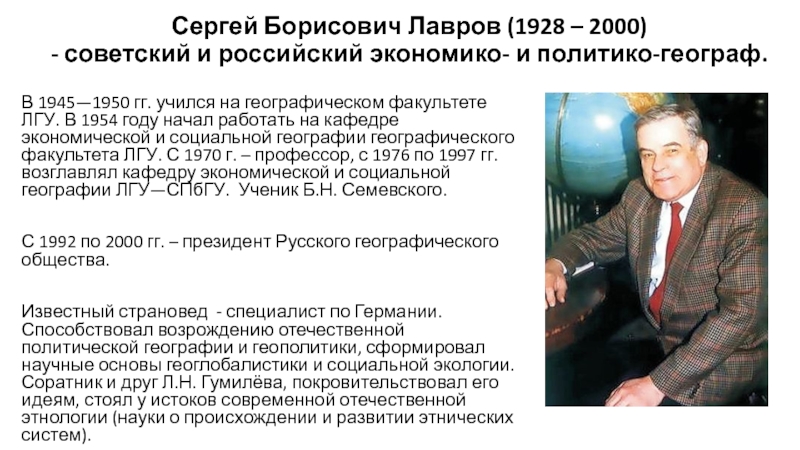 Сергей Борисович Лавров (1928 – 2000) - советский и российский экономико- и политико-географ.

В 1945—1950 гг. учился на географическом факультете ЛГУ. В 1954 году начал работать на кафедре экономической и социальной географии географического факультета ЛГУ. С 1970 г. – профессор, с 1976 по 1997 гг. возглавлял кафедру экономической и социальной географии ЛГУ—СПбГУ. Ученик Б.Н. Семевского.

С 1992 по 2000 гг. – президент Русского географического общества.

Известный страновед - специалист по Германии. Способствовал возрождению отечественной политической географии и геополитики, сформировал научные основы геоглобалистики и социальной экологии. Соратник и друг Л.Н. Гумилёва, покровительствовал его идеям, стоял у истоков современной отечественной этнологии (науки о происхождении и развитии этнических систем).